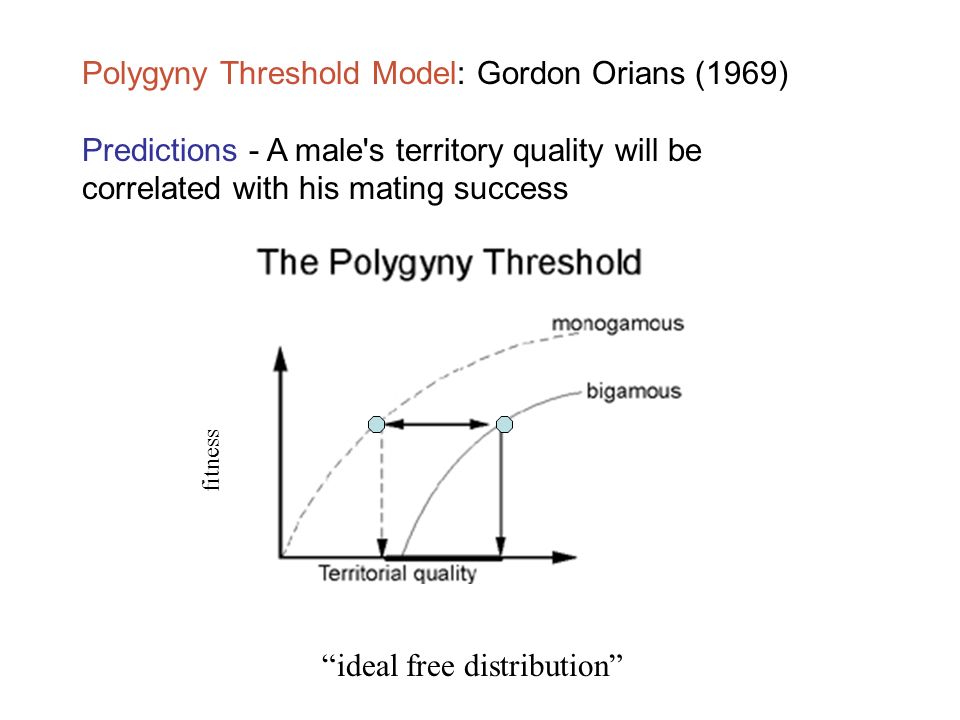 Polygyny Threshold Model: Gordon Orians (1969)

Predictions - A male's territory quality will be correlated with his mating success

The Polygyny Threshold

monogamous

bigamous

fitness

Territorial quality

“ideal free distribution”